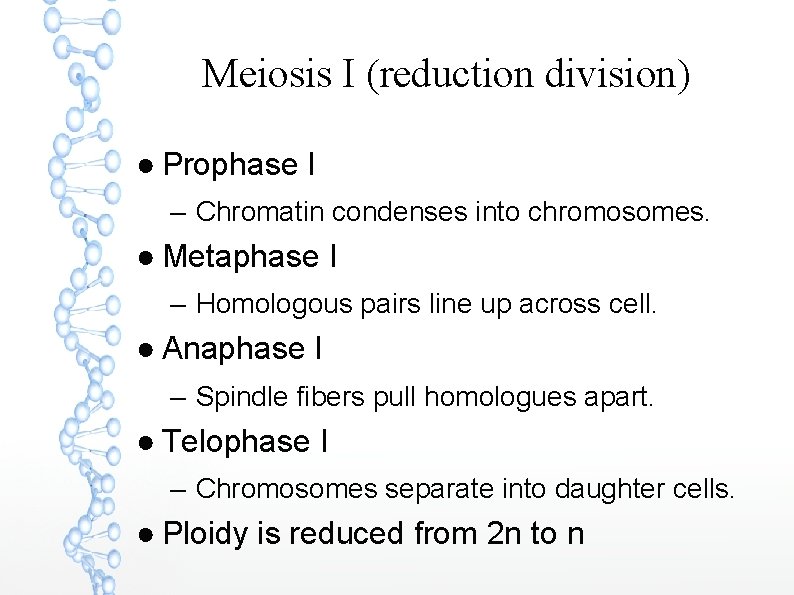 Meiosis I (reduction division)

● Prophase I
– Chromatin condenses into chromosomes.
● Metaphase I
– Homologous pairs line up across cell.
● Anaphase I
– Spindle fibers pull homologues apart.
● Telophase I
– Chromosomes separate into daughter cells.
● Ploidy is reduced from 2n to n